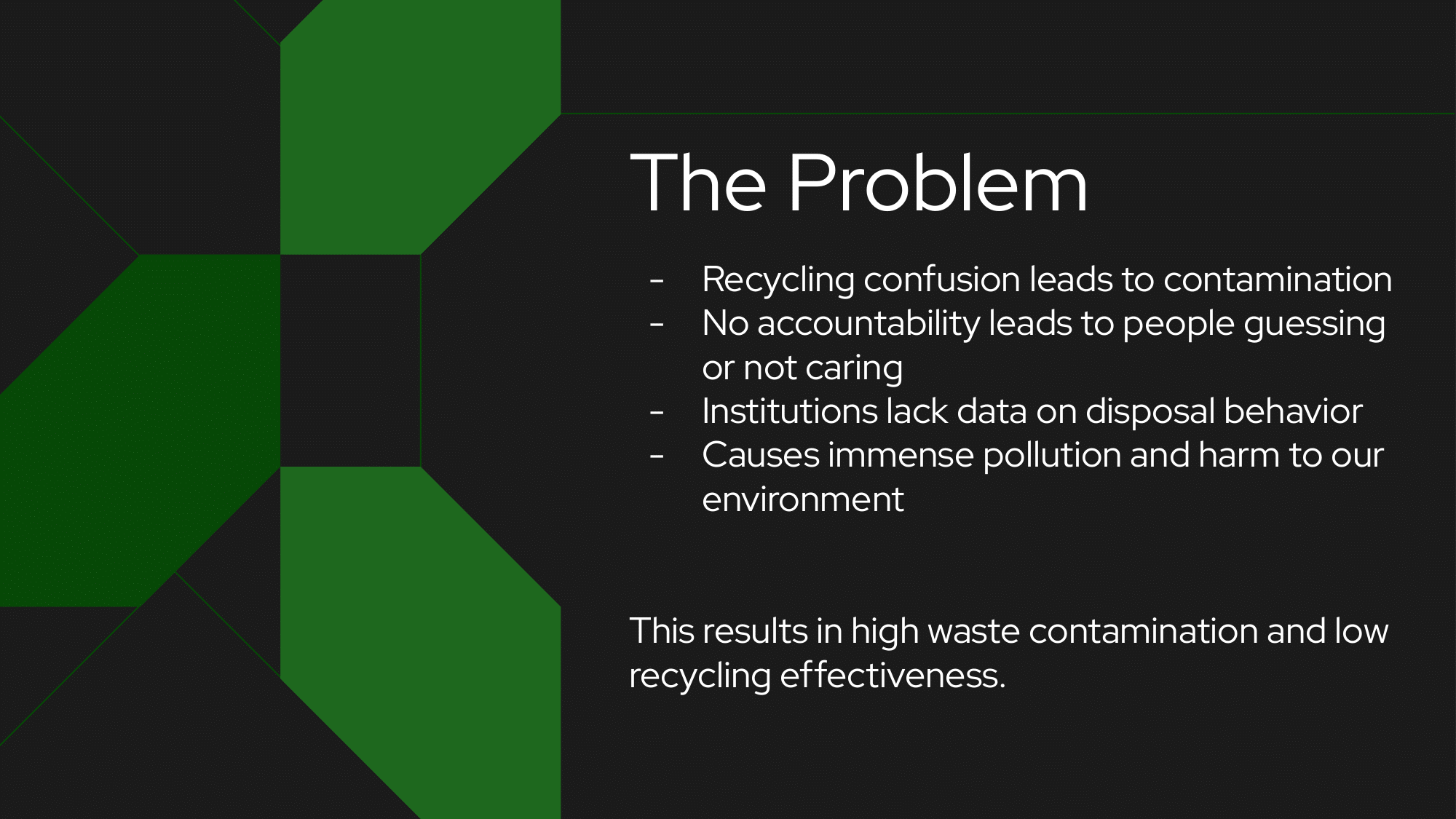 The Problem

- Recycling confusion leads to contamination
- No accountability leads to people guessing or not caring
- Institutions lack data on disposal behavior
- Causes immense pollution and harm to our environment

This results in high waste contamination and low recycling effectiveness.